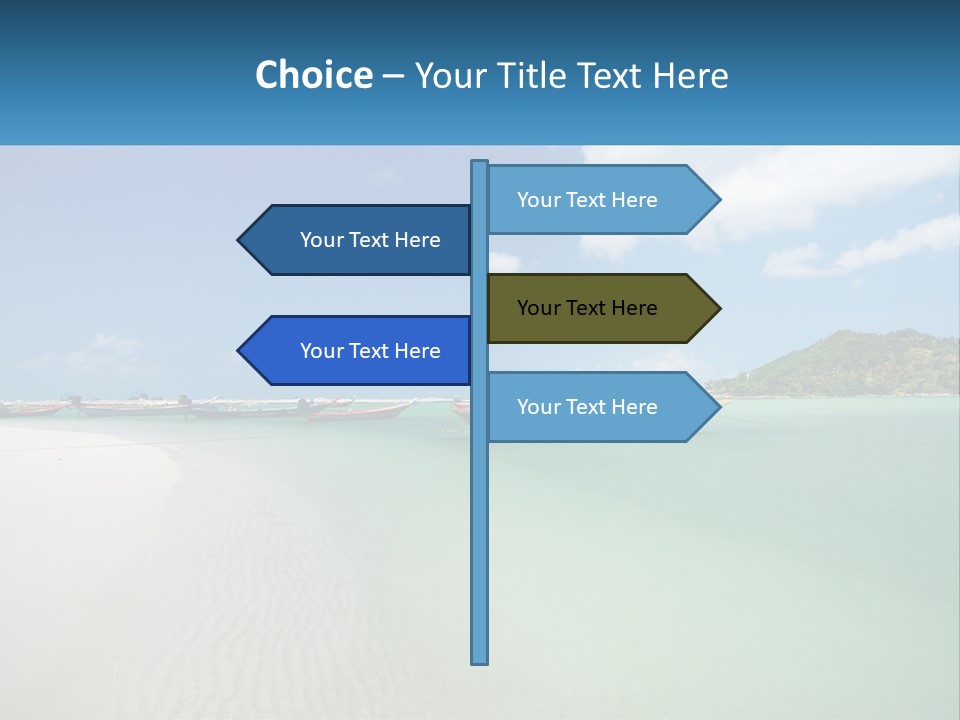 Choice – Your Title Text Here

Your Text Here

Your Text Here

Your Text Here

Your Text Here

Your Text Here